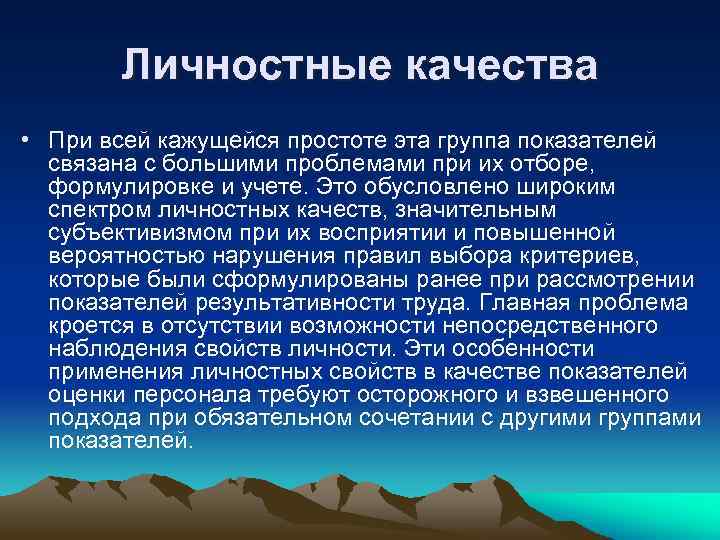 Личностные качества

• При всей кажущейся простоте эта группа показателей связана с большими проблемами при их отборе, формулировке и учете. Это обусловлено широким спектром личностных качеств, значительным субъективизмом при их восприятии и повышенной вероятностью нарушения правил выбора критериев, которые были сформулированы ранее при рассмотрении показателей результативности труда. Главная проблема кроется в отсутствии возможности непосредственного наблюдения свойств личности. Эти особенности применения личностных свойств в качестве показателей оценки персонала требуют осторожного и взвешенного подхода при обязательном сочетании с другими группами показателей.